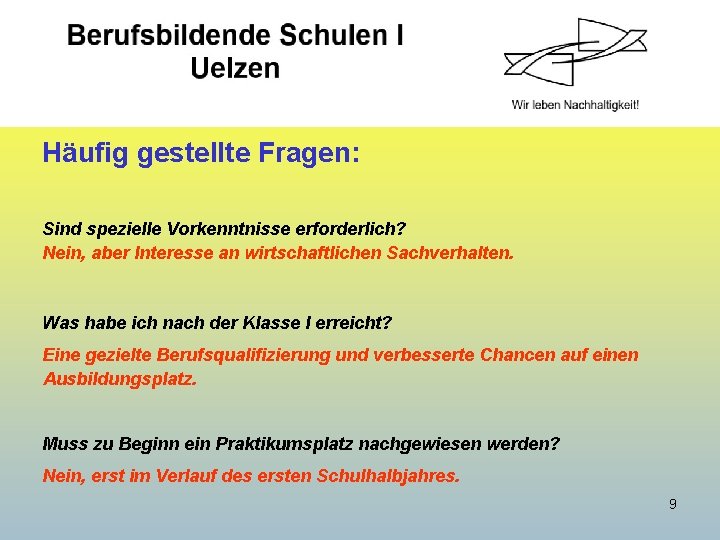 Berufsbildende Schulen I
Uelzen

Wir leben Nachhaltigkeit!

Häufig gestellte Fragen:

Sind spezielle Vorkenntnisse erforderlich?
Nein, aber Interesse an wirtschaftlichen Sachverhalten.

Was habe ich nach der Klasse I erreicht?

Eine gezielte Berufsqualifizierung und verbesserte Chancen auf einen Ausbildungsplatz.

Muss zu Beginn ein Praktikumsplatz nachgewiesen werden?

Nein, erst im Verlauf des ersten Schulhalbjahres.

9